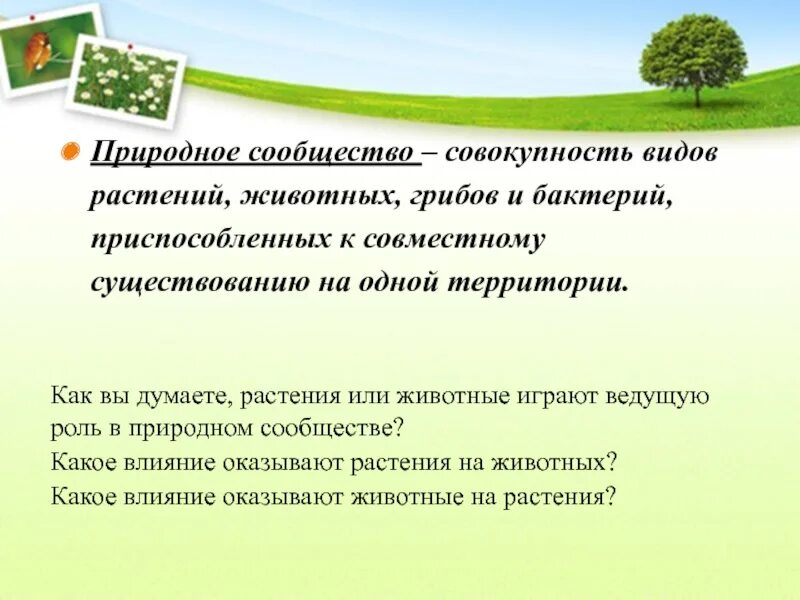 Природное сообщество – совокупность видов растений, животных, грибов и бактерий, приспособленных к совместному существованию на одной территории.

Как вы думаете, растения или животные играют ведущую роль в природном сообществе?
Какое влияние оказывают растения на животных?
Какое влияние оказывают животные на растения?